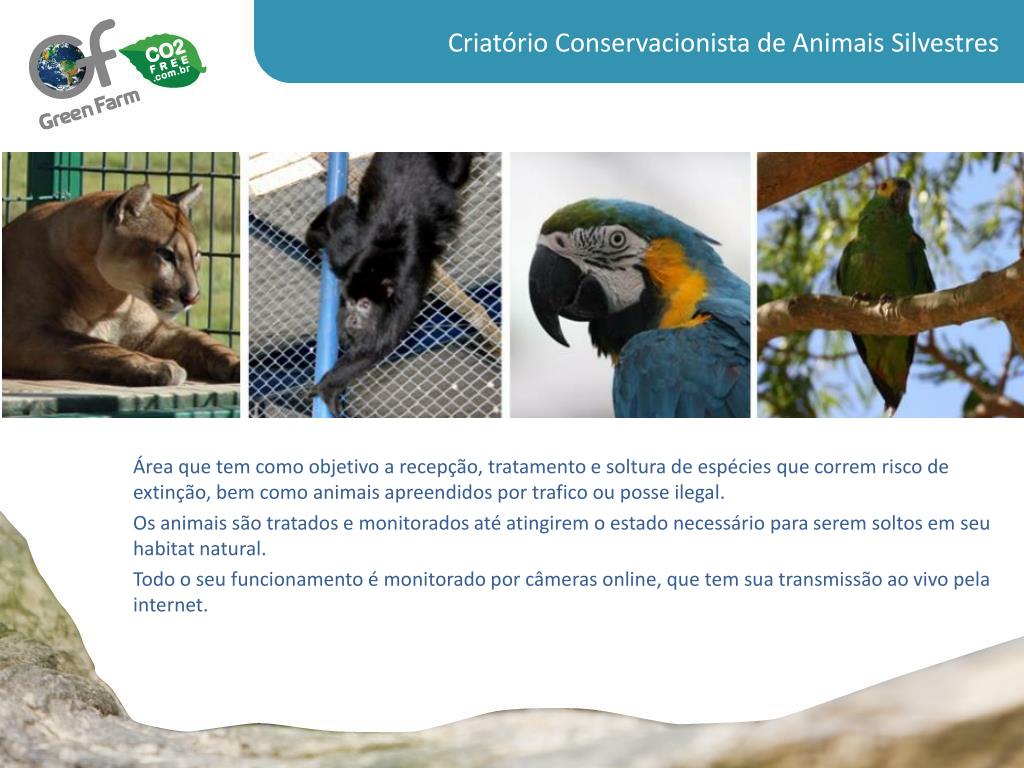 Gf Green Farm

CO2 FREE .com.br

Criatório Conservacionista de Animais Silvestres

Área que tem como objetivo a recepção, tratamento e soltura de espécies que correm risco de extinção, bem como animais apreendidos por trafico ou posse ilegal.

Os animais são tratados e monitorados até atingirem o estado necessário para serem soltos em seu habitat natural.

Todo o seu funcionamento é monitorado por câmeras online, que tem sua transmissão ao vivo pela internet.